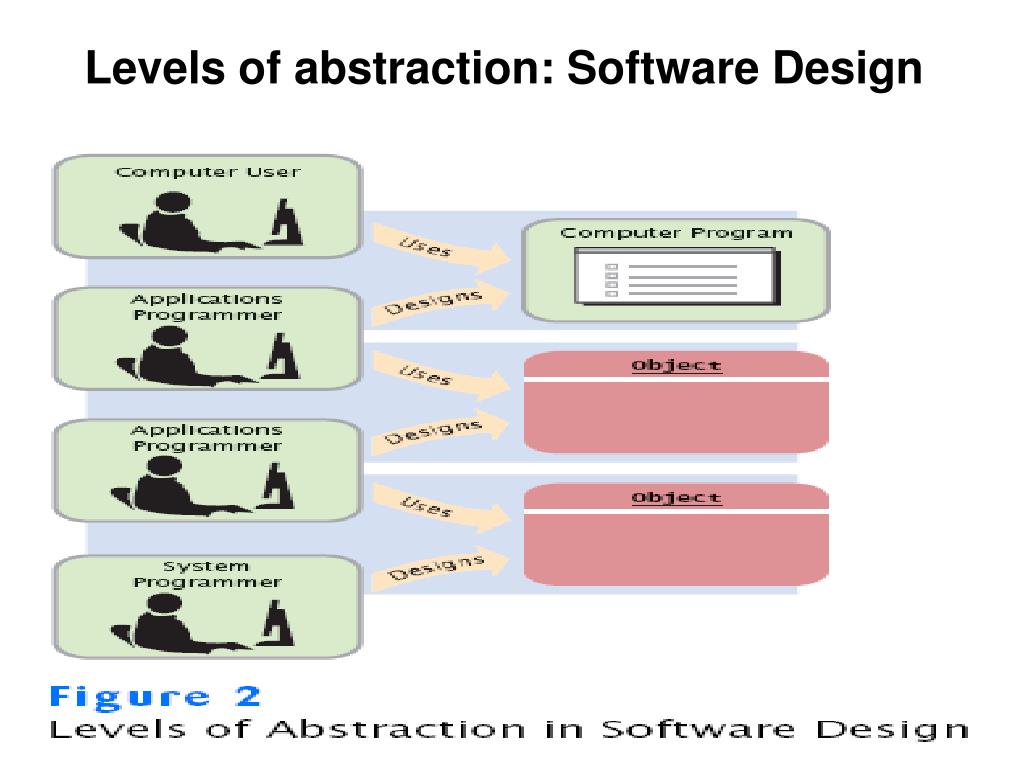 Levels of abstraction: Software Design

Computer User

Uses

Computer Program

Applications Programmer

Designs

Uses

Object

Applications Programmer

Designs

Uses

Object

System Programmer

Designs

Figure 2
Levels of Abstraction in Software Design